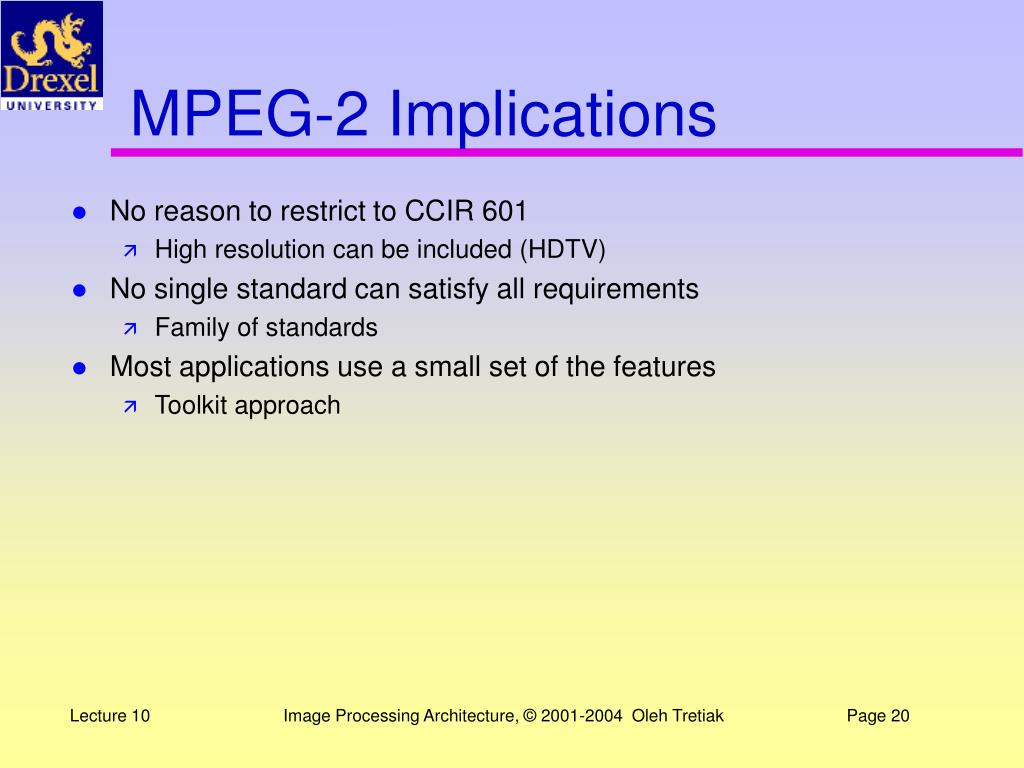 Drexel
UNIVERSITY

MPEG-2 Implications

- No reason to restrict to CCIR 601
  - High resolution can be included (HDTV)
- No single standard can satisfy all requirements
  - Family of standards
- Most applications use a small set of the features
  - Toolkit approach

Lecture 10

Image Processing Architecture, © 2001-2004 Oleh Tretiak

Page 20